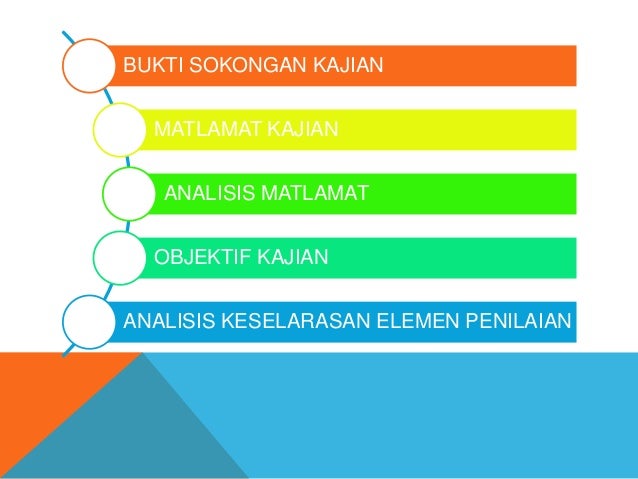 BUKTI SOKONGAN KAJIAN

MATLAMAT KAJIAN

ANALISIS MATLAMAT

OBJEKTIF KAJIAN

ANALISIS KESELARASAN ELEMEN PENILAIAN